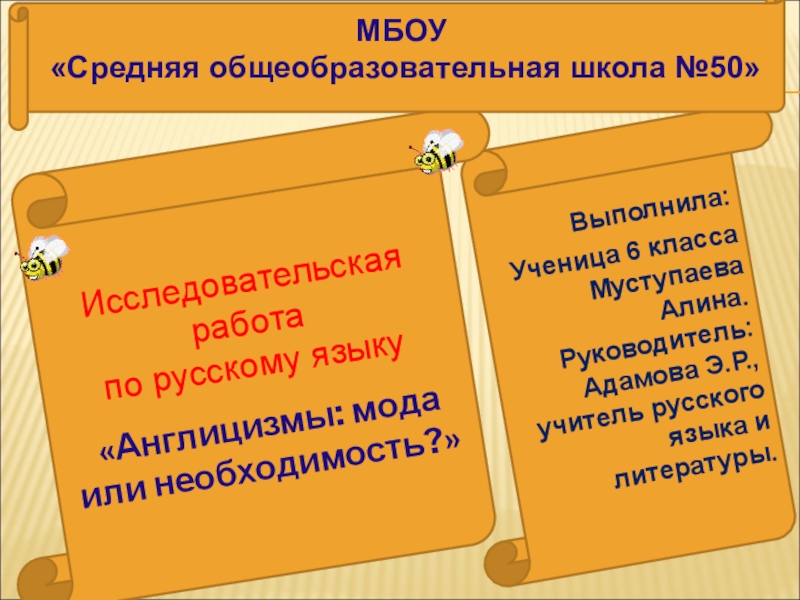 МБОУ
«Средняя общеобразовательная школа №50»

Исследовательская работа по русскому языку

«Англицизмы: мода или необходимость?»

Выполнила:
Ученица 6 класса Муступаева Алина.
Руководитель:
Адамова Э.Р., учитель русского языка и литературы.